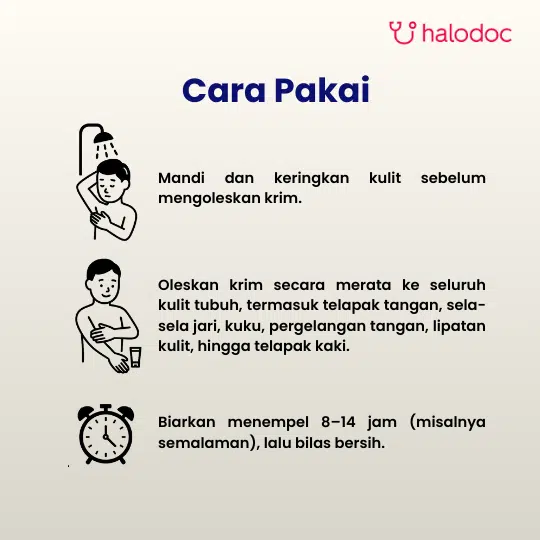 halodoc

Cara Pakai

Mandi dan keringkan kulit sebelum mengoleskan krim.

Oleskan krim secara merata ke seluruh kulit tubuh, termasuk telapak tangan, sela-sela jari, kuku, pergelangan tangan, lipatan kulit, hingga telapak kaki.

Biarkan menempel 8–14 jam (misalnya semalaman), lalu bilas bersih.